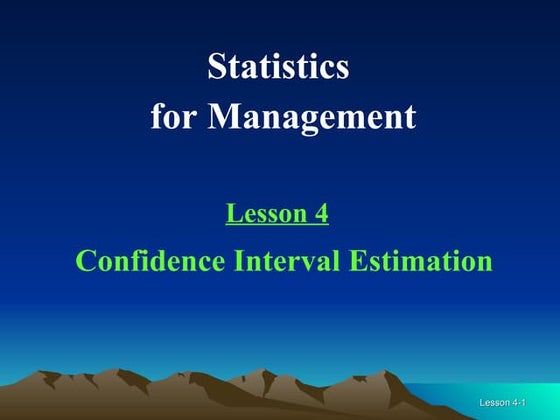 Statistics
for Management

Lesson 4

Confidence Interval Estimation

Lesson 4-1